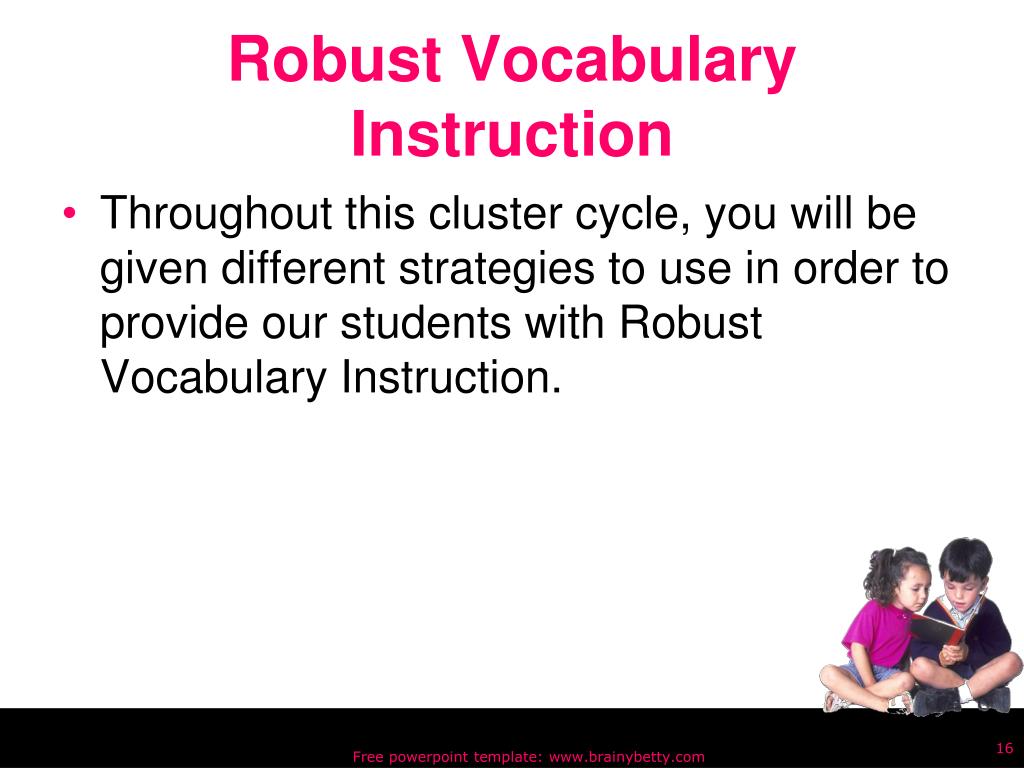 Robust Vocabulary Instruction

• Throughout this cluster cycle, you will be given different strategies to use in order to provide our students with Robust Vocabulary Instruction.

Free powerpoint template: www.brainybetty.com

16